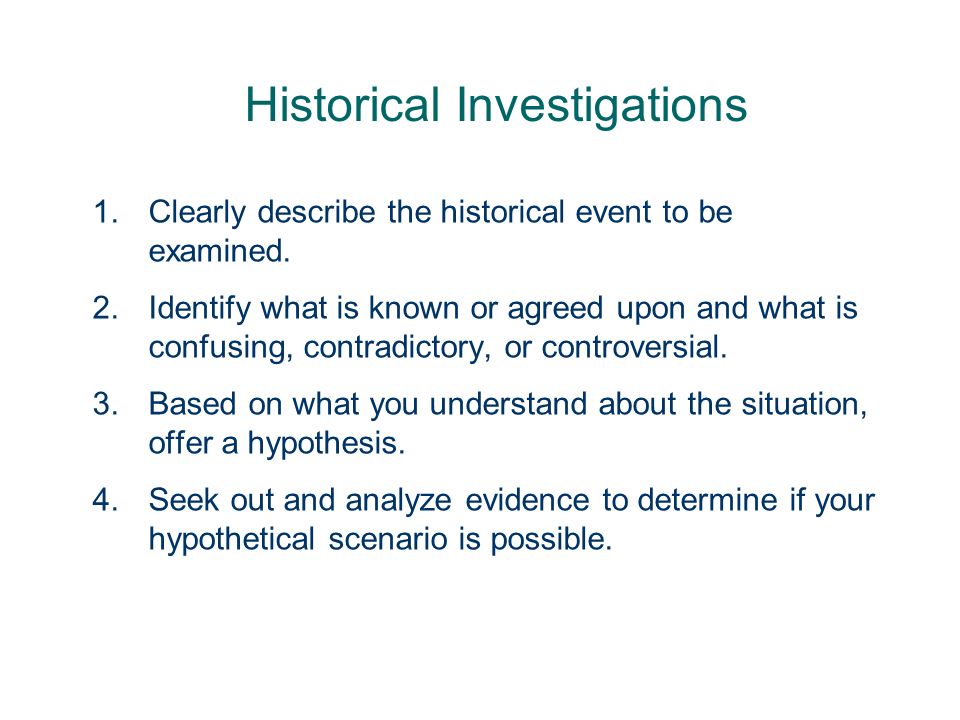 Historical Investigations

1. Clearly describe the historical event to be examined.

2. Identify what is known or agreed upon and what is confusing, contradictory, or controversial.

3. Based on what you understand about the situation, offer a hypothesis.

4. Seek out and analyze evidence to determine if your hypothetical scenario is possible.